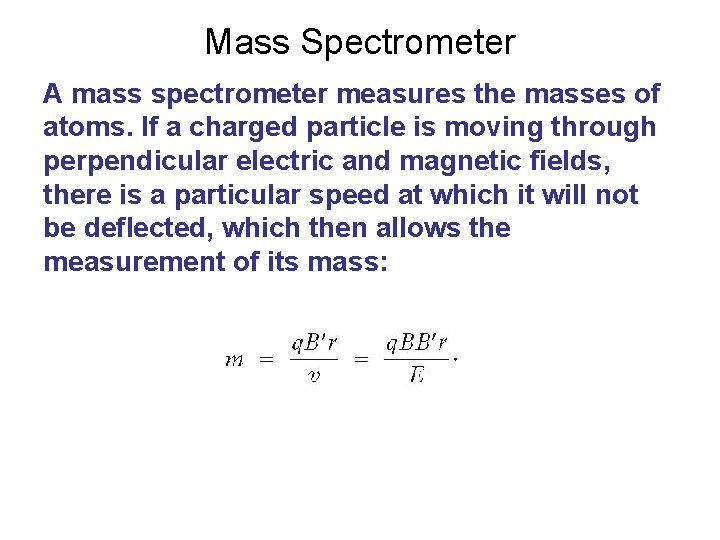 Mass Spectrometer

A mass spectrometer measures the masses of atoms. If a charged particle is moving through perpendicular electric and magnetic fields, there is a particular speed at which it will not be deflected, which then allows the measurement of its mass:

$m = \frac{qB'r}{v} = \frac{qBB'r}{E}.$